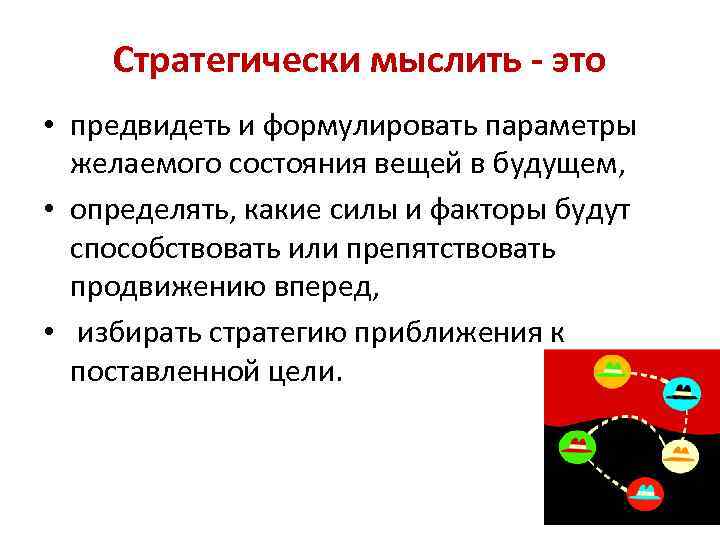 Стратегически мыслить - это

• предвидеть и формулировать параметры желаемого состояния вещей в будущем,
• определять, какие силы и факторы будут способствовать или препятствовать продвижению вперед,
• избирать стратегию приближения к поставленной цели.